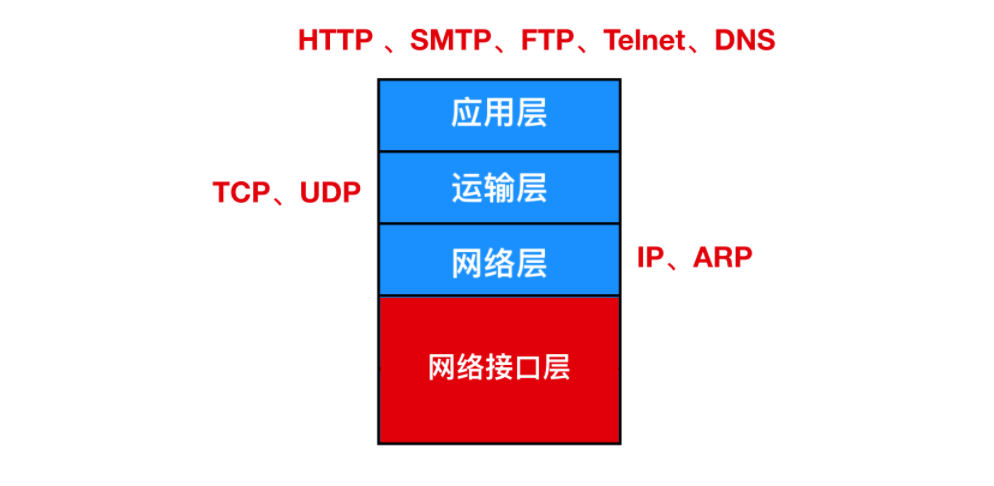 HTTP 、SMTP、FTP、Telnet、DNS

应用层

TCP、UDP

运输层

网络层

IP、ARP

网络接口层